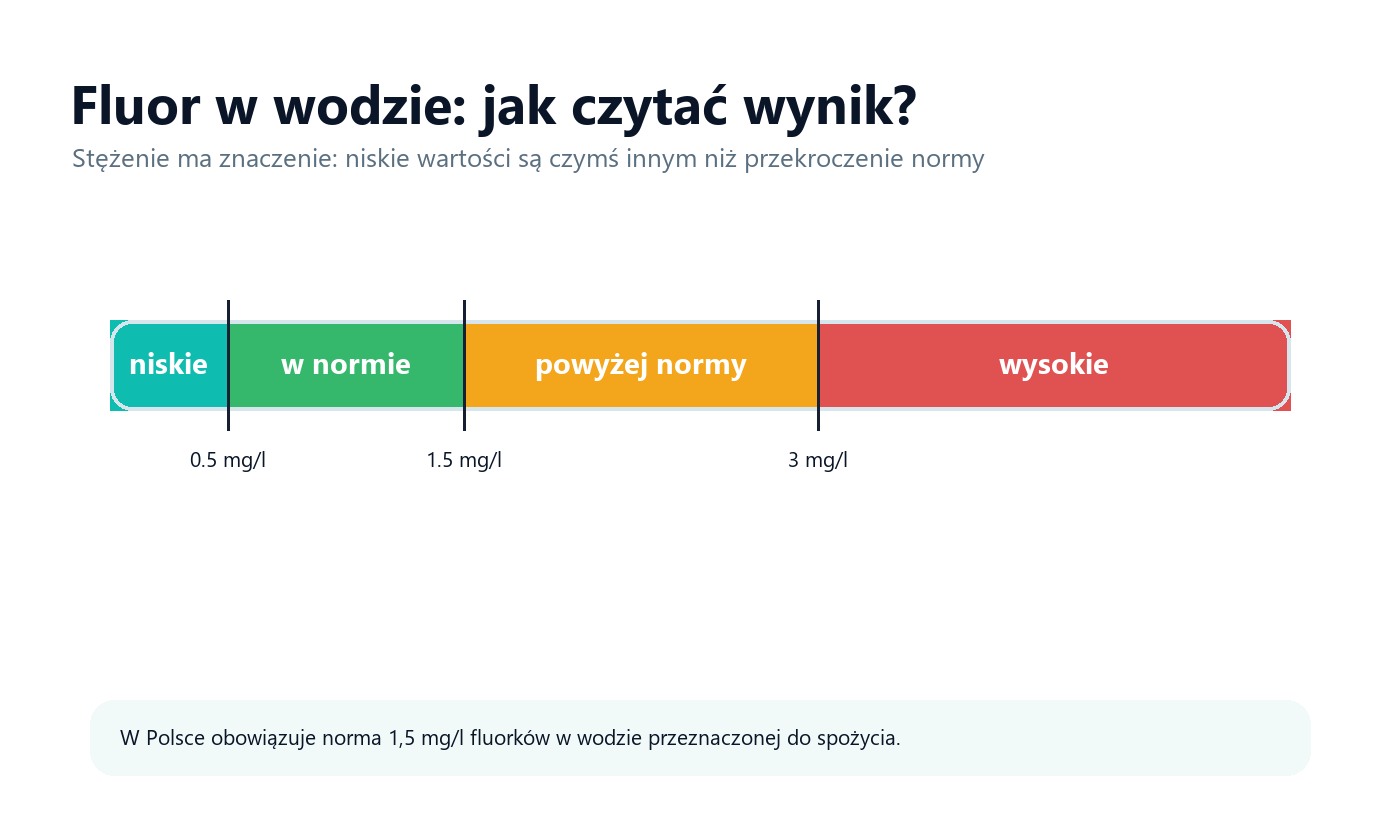 Fluor w wodzie: jak czytać wynik?

Stężenie ma znaczenie: niskie wartości są czymś innym niż przekroczenie normy

niskie
w normie
powyżej normy
wysokie

0.5 mg/l
1.5 mg/l
3 mg/l

W Polsce obowiązuje norma 1,5 mg/l fluorków w wodzie przeznaczonej do spożycia.